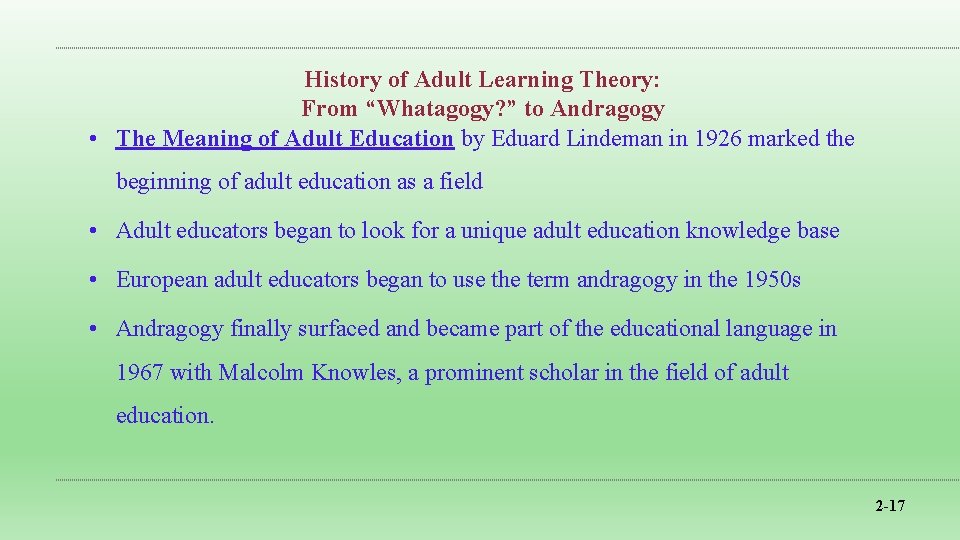 History of Adult Learning Theory:
From “Whatagogy?” to Andragogy

• The Meaning of Adult Education by Eduard Lindeman in 1926 marked the beginning of adult education as a field

• Adult educators began to look for a unique adult education knowledge base

• European adult educators began to use the term andragogy in the 1950s

• Andragogy finally surfaced and became part of the educational language in 1967 with Malcolm Knowles, a prominent scholar in the field of adult education.

2-17